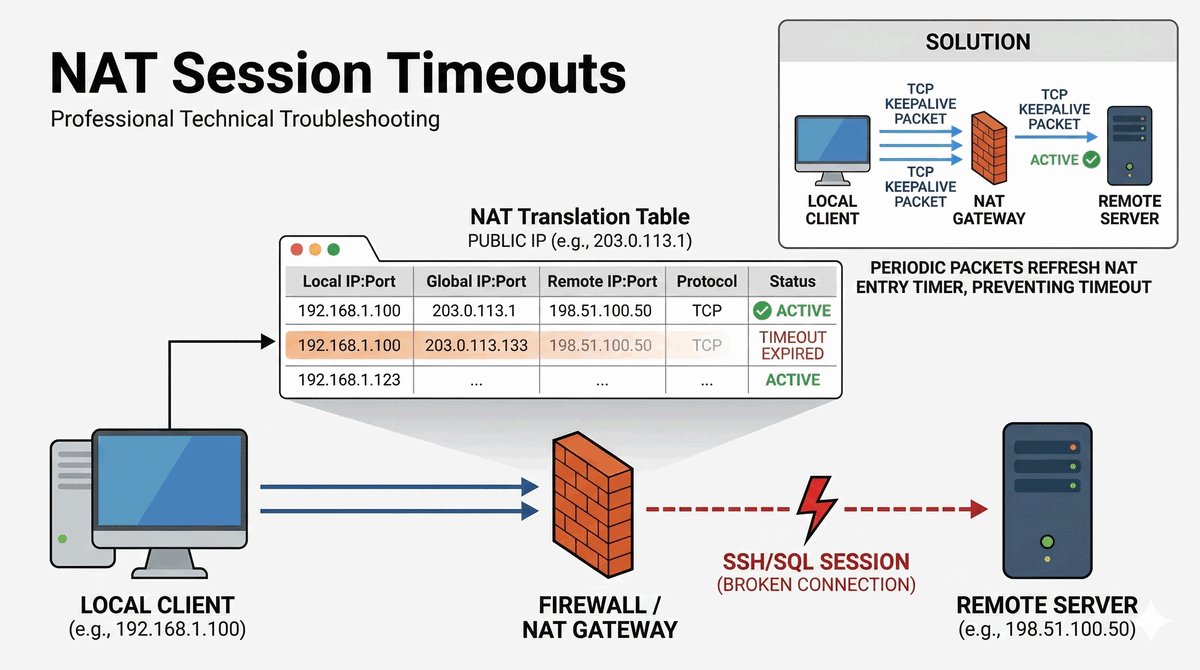 NAT Session Timeouts
Professional Technical Troubleshooting

SOLUTION

TCP KEEPALIVE PACKET

TCP KEEPALIVE PACKET

TCP KEEPALIVE PACKET

ACTIVE

LOCAL CLIENT

NAT GATEWAY

REMOTE SERVER

PERIODIC PACKETS REFRESH NAT ENTRY TIMER, PREVENTING TIMEOUT

NAT Translation Table
PUBLIC IP (e.g., 203.0.113.1)

| Local IP:Port | Global IP:Port | Remote IP:Port | Protocol | Status |
|---|---|---|---|---|
| 192.168.1.100 | 203.0.113.1 | 198.51.100.50 | TCP | ACTIVE |
| 192.168.1.100 | 203.0.113.133 | 198.51.100.50 | TCP | TIMEOUT EXPIRED |
| 192.168.1.123 | ... | ... | ... | ACTIVE |

SSH/SQL SESSION
(BROKEN CONNECTION)

LOCAL CLIENT
(e.g., 192.168.1.100)

FIREWALL / NAT GATEWAY

REMOTE SERVER
(e.g., 198.51.100.50)